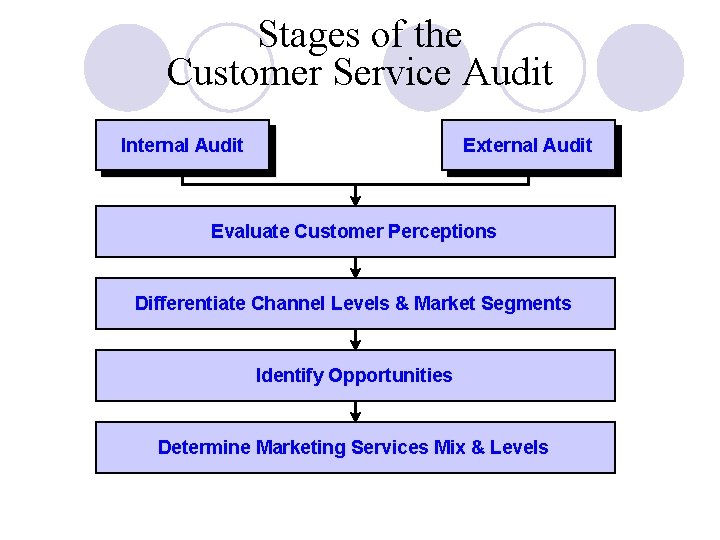 Stages of the
Customer Service Audit

Internal Audit

External Audit

Evaluate Customer Perceptions

Differentiate Channel Levels & Market Segments

Identify Opportunities

Determine Marketing Services Mix & Levels